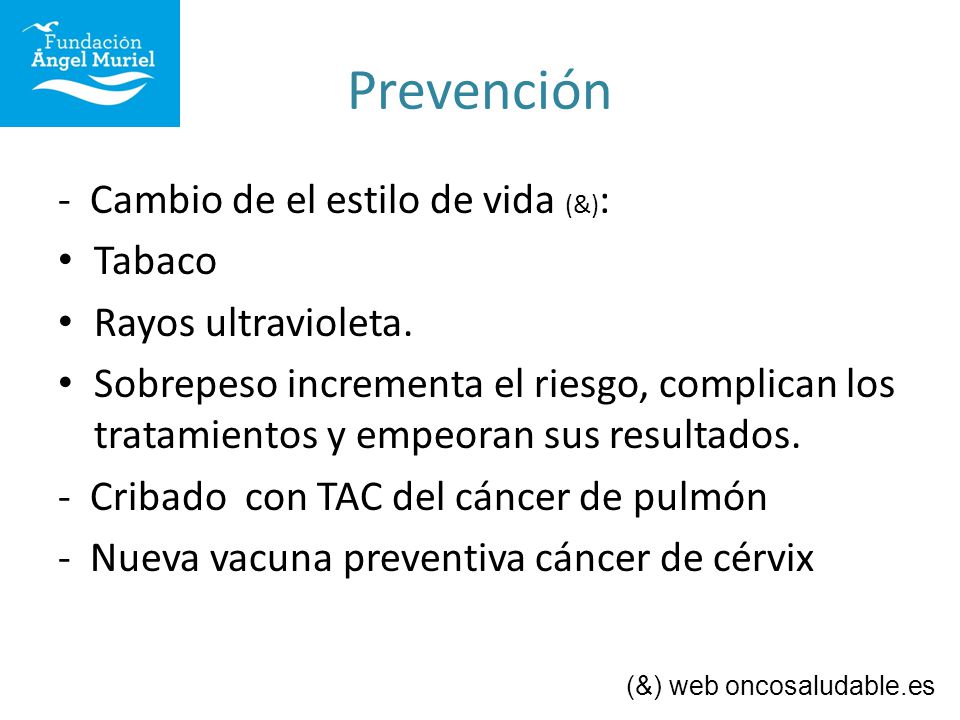 Fundación
Ángel Muriel

Prevención

- Cambio de el estilo de vida (&):
• Tabaco
• Rayos ultravioleta.
• Sobrepeso incrementa el riesgo, complican los tratamientos y empeoran sus resultados.
- Cribado con TAC del cáncer de pulmón
- Nueva vacuna preventiva cáncer de cérvix

(&) web oncosaludable.es